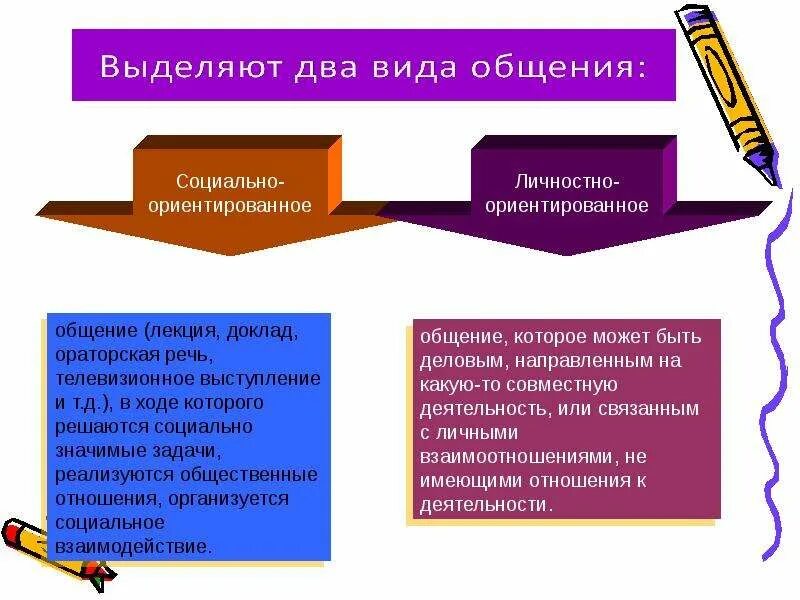 Выделяют два вида общения:

Социально-ориентированное

Личностно-ориентированное

общение (лекция, доклад, ораторская речь, телевизионное выступление и т.д.), в ходе которого решаются социально значимые задачи, реализуются общественные отношения, организуется социальное взаимодействие.

общение, которое может быть деловым, направленным на какую-то совместную деятельность, или связанным с личными взаимоотношениями, не имеющими отношения к деятельности.